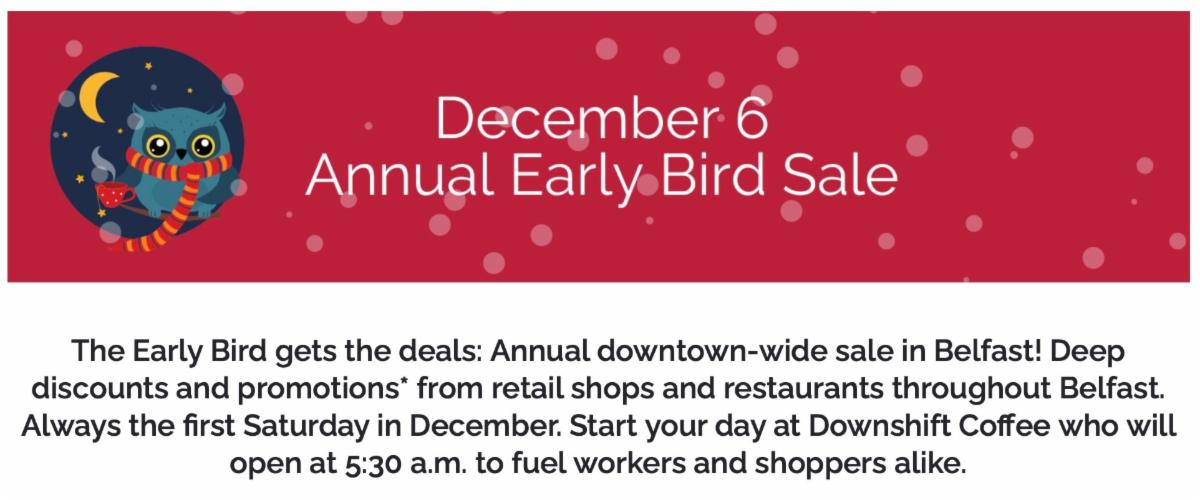 December 6
Annual Early Bird Sale

The Early Bird gets the deals: Annual downtown-wide sale in Belfast! Deep discounts and promotions* from retail shops and restaurants throughout Belfast. Always the first Saturday in December. Start your day at Downshift Coffee who will open at 5:30 a.m. to fuel workers and shoppers alike.